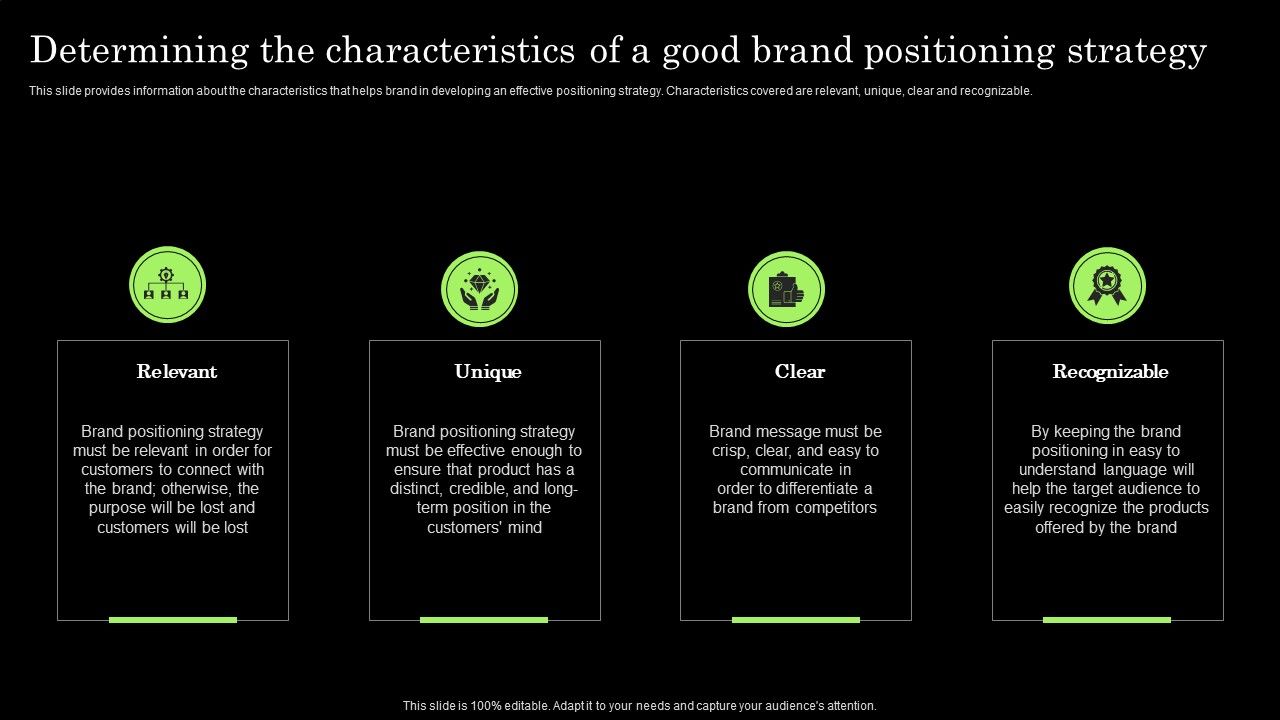 Determining the characteristics of a good brand positioning strategy

This slide provides information about the characteristics that helps brand in developing an effective positioning strategy. Characteristics covered are relevant, unique, clear and recognizable.

Relevant

Brand positioning strategy must be relevant in order for customers to connect with the brand; otherwise, the purpose will be lost and customers will be lost

Unique

Brand positioning strategy must be effective enough to ensure that product has a distinct, credible, and long-term position in the customers' mind

Clear

Brand message must be crisp, clear, and easy to communicate in order to differentiate a brand from competitors

Recognizable

By keeping the brand positioning in easy to understand language will help the target audience to easily recognize the products offered by the brand

This slide is 100% editable. Adapt it to your needs and capture your audience's attention.